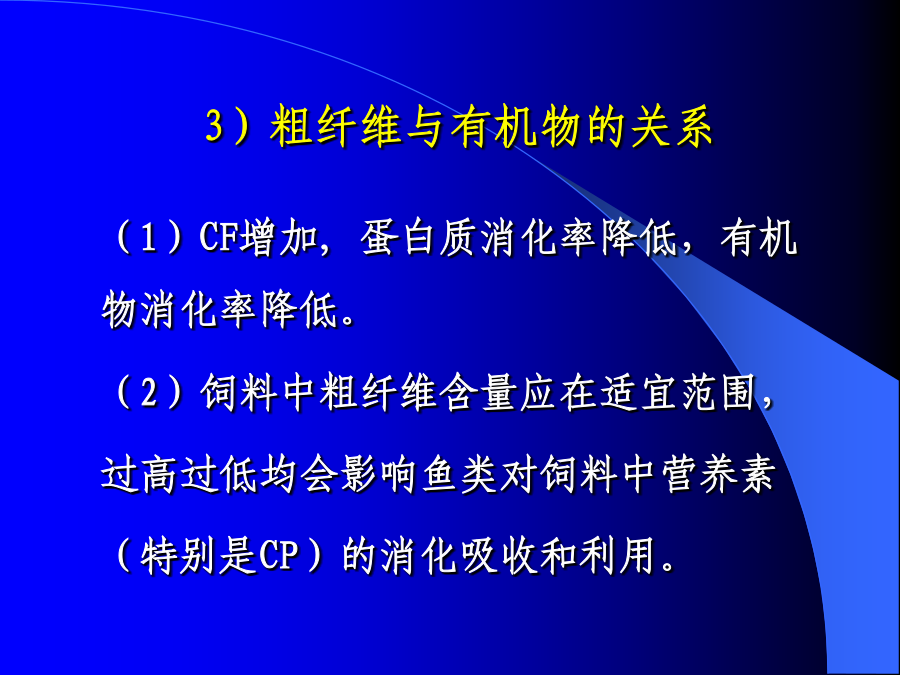 3）粗纤维与有机物的关系

（1）CF增加，蛋白质消化率降低，有机物消化率降低。

（2）饲料中粗纤维含量应在适宜范围，过高过低均会影响鱼类对饲料中营养素（特别是CP）的消化吸收和利用。